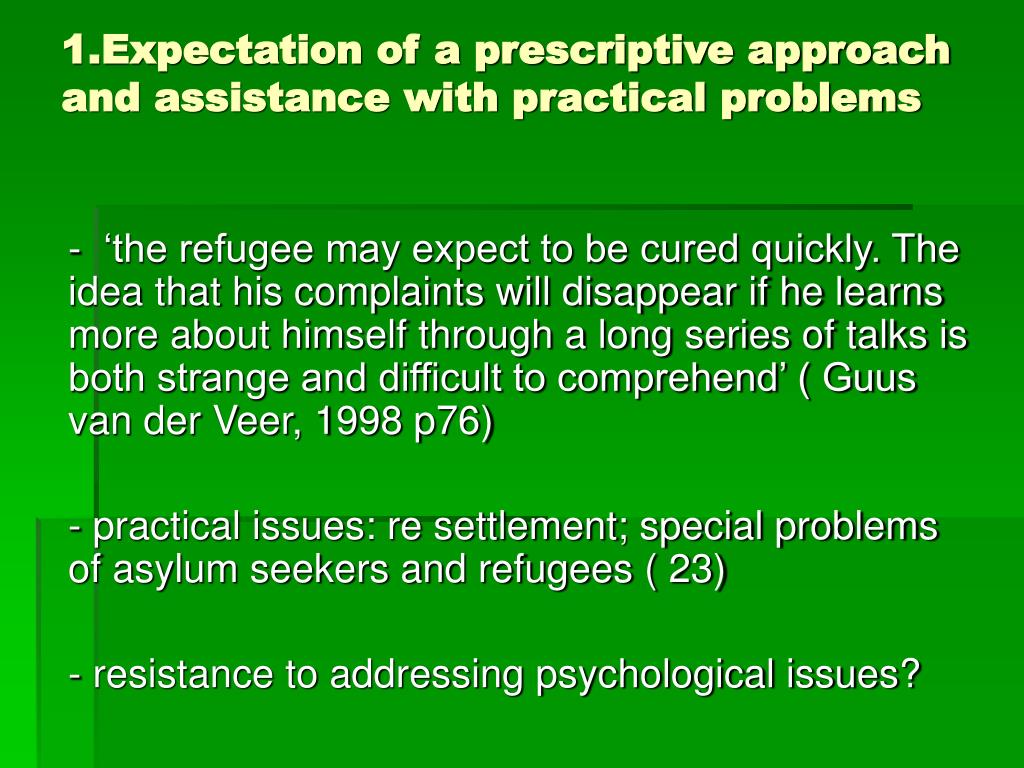 1.Expectation of a prescriptive approach and assistance with practical problems

- ‘the refugee may expect to be cured quickly. The idea that his complaints will disappear if he learns more about himself through a long series of talks is both strange and difficult to comprehend’ ( Guus van der Veer, 1998 p76)

- practical issues: re settlement; special problems of asylum seekers and refugees ( 23)

- resistance to addressing psychological issues?